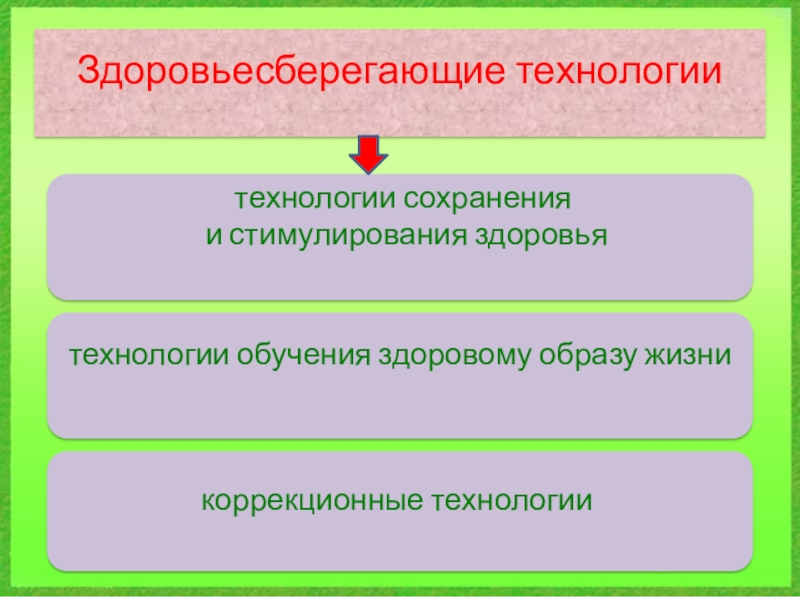 Здоровьесберегающие технологии

технологии сохранения
и стимулирования здоровья

технологии обучения здоровому образу жизни

коррекционные технологии